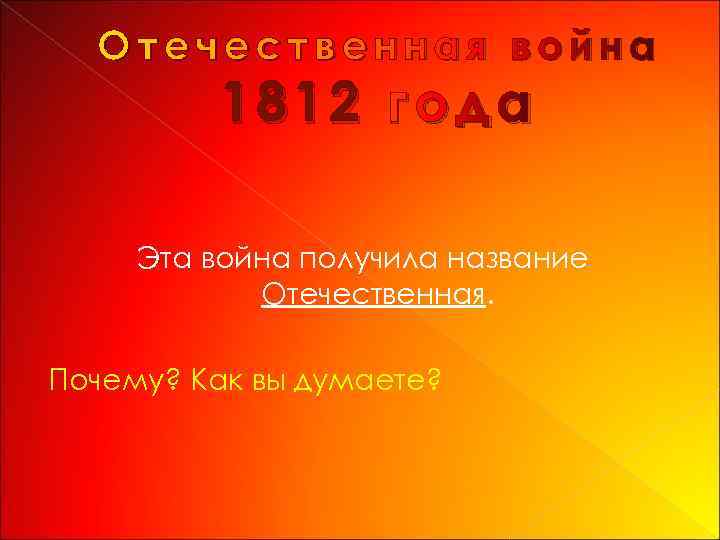 Отечественная война 1812 года

Эта война получила название Отечественная.

Почему? Как вы думаете?